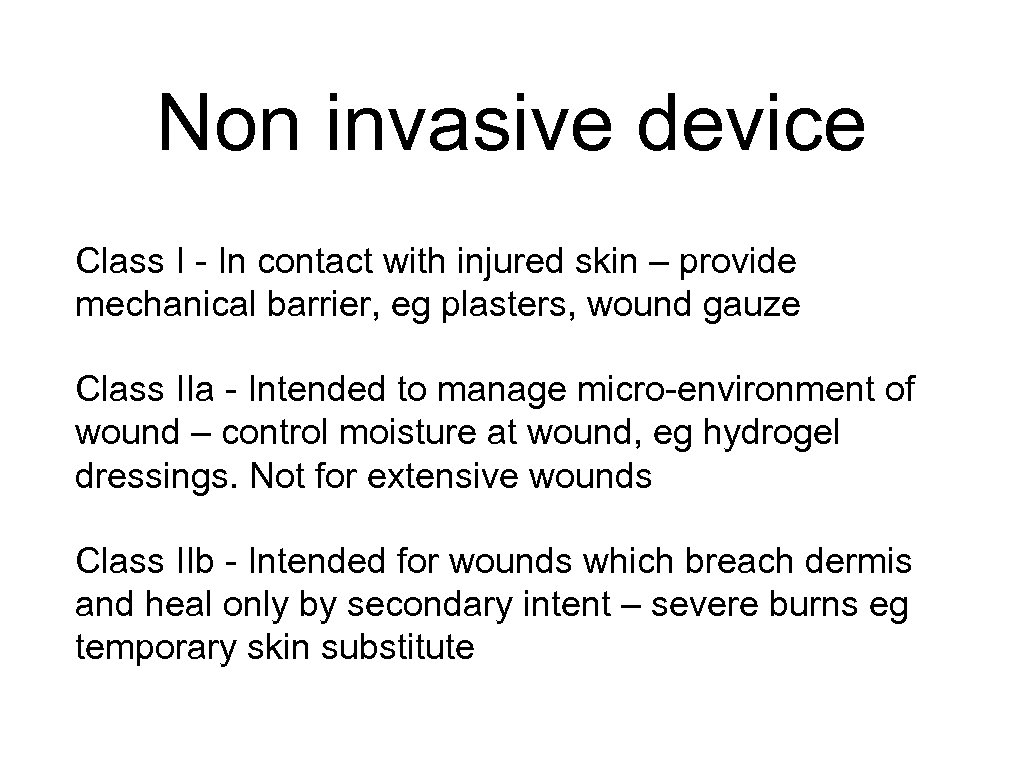 Non invasive device

Class I - In contact with injured skin – provide mechanical barrier, eg plasters, wound gauze

Class IIa - Intended to manage micro-environment of wound – control moisture at wound, eg hydrogel dressings. Not for extensive wounds

Class IIb - Intended for wounds which breach dermis and heal only by secondary intent – severe burns eg temporary skin substitute